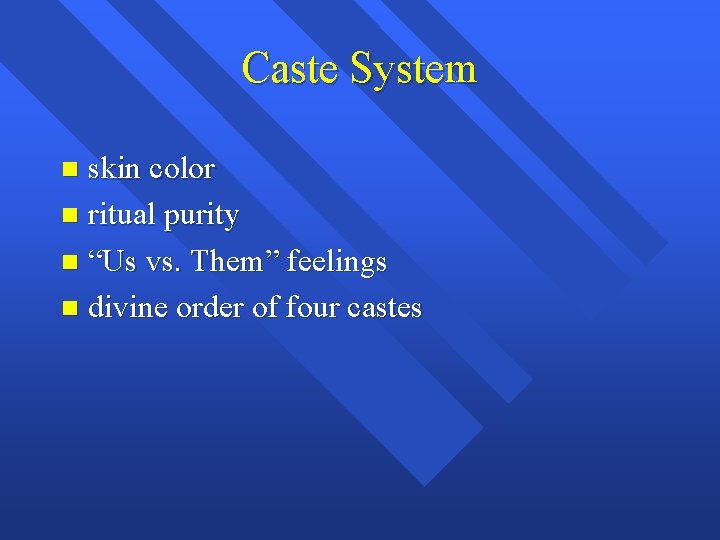 Caste System

skin color
ritual purity
“Us vs. Them” feelings
divine order of four castes